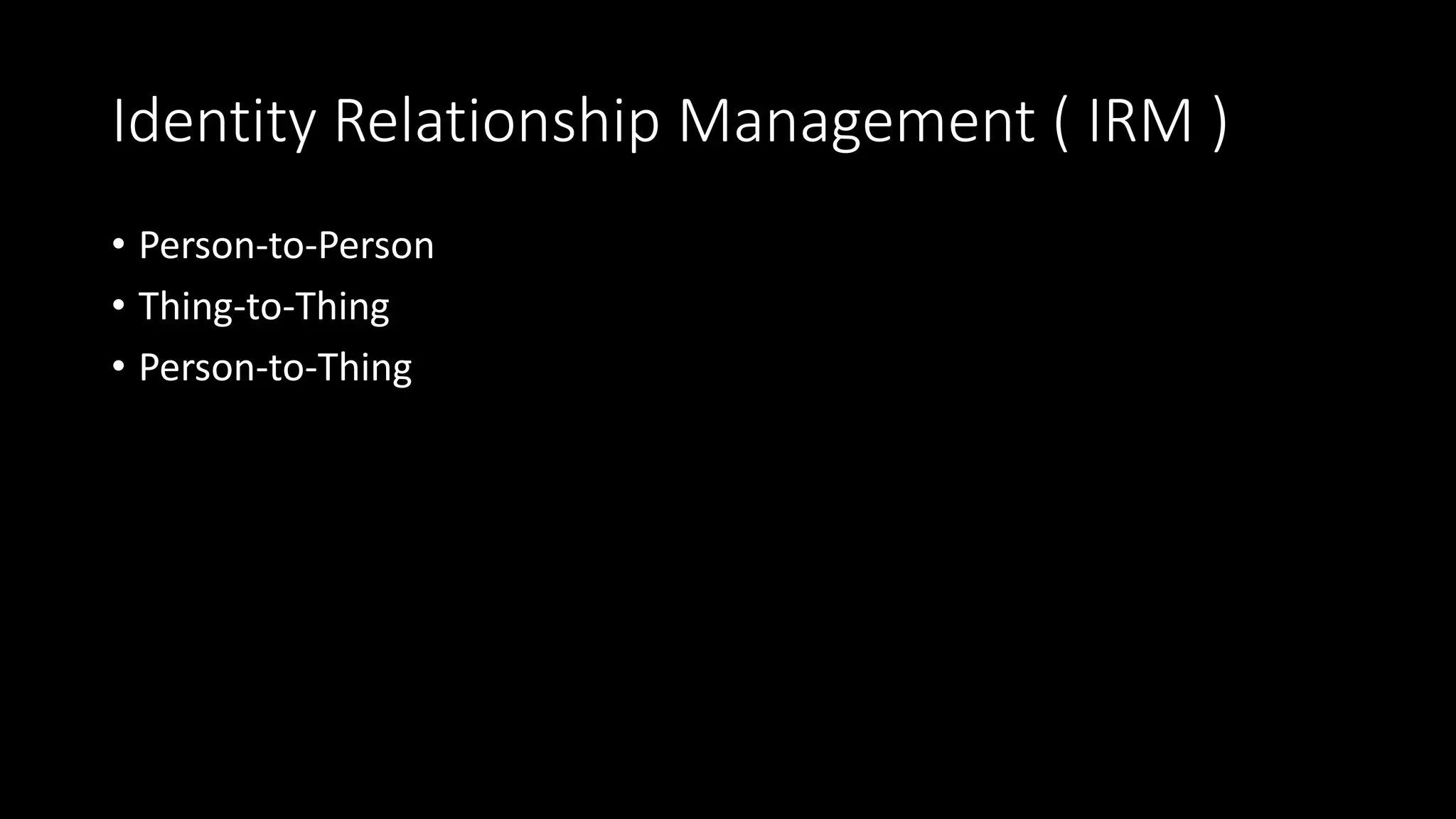 Identity Relationship Management ( IRM )

• Person-to-Person
• Thing-to-Thing
• Person-to-Thing